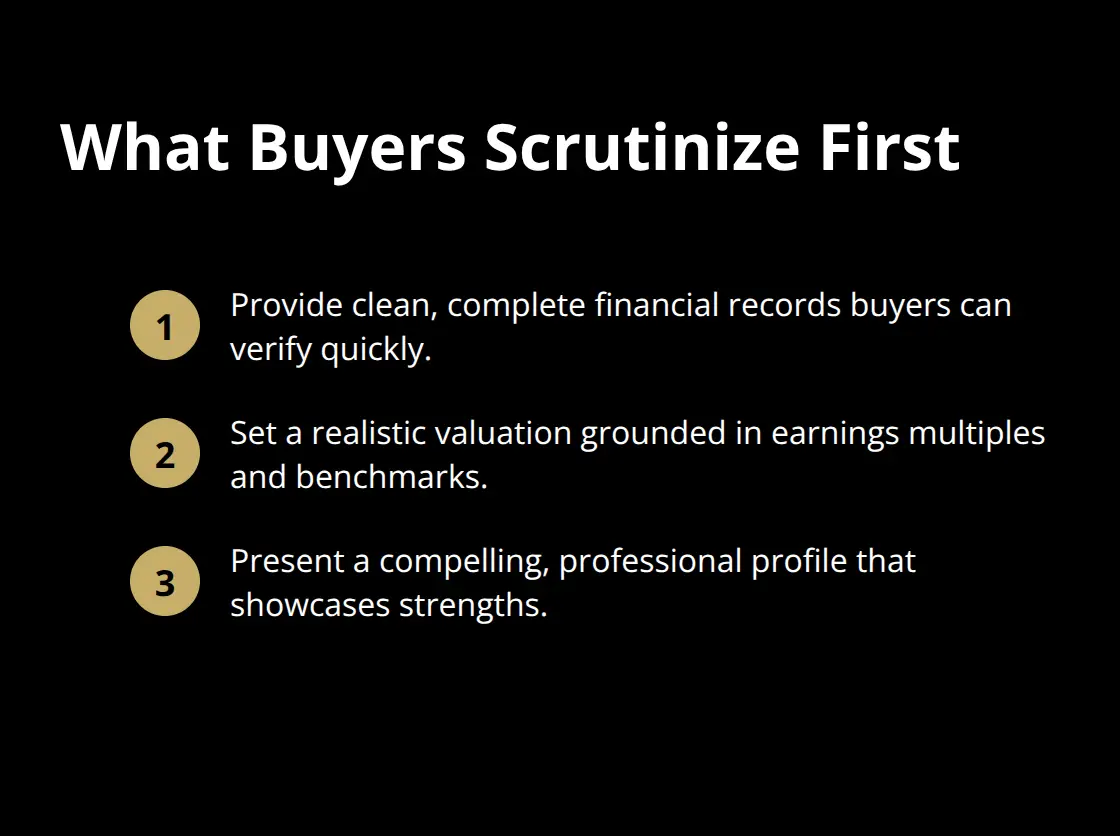 What Buyers Scrutinize First

1 Provide clean, complete financial records buyers can verify quickly.

2 Set a realistic valuation grounded in earnings multiples and benchmarks.

3 Present a compelling, professional profile that showcases strengths.